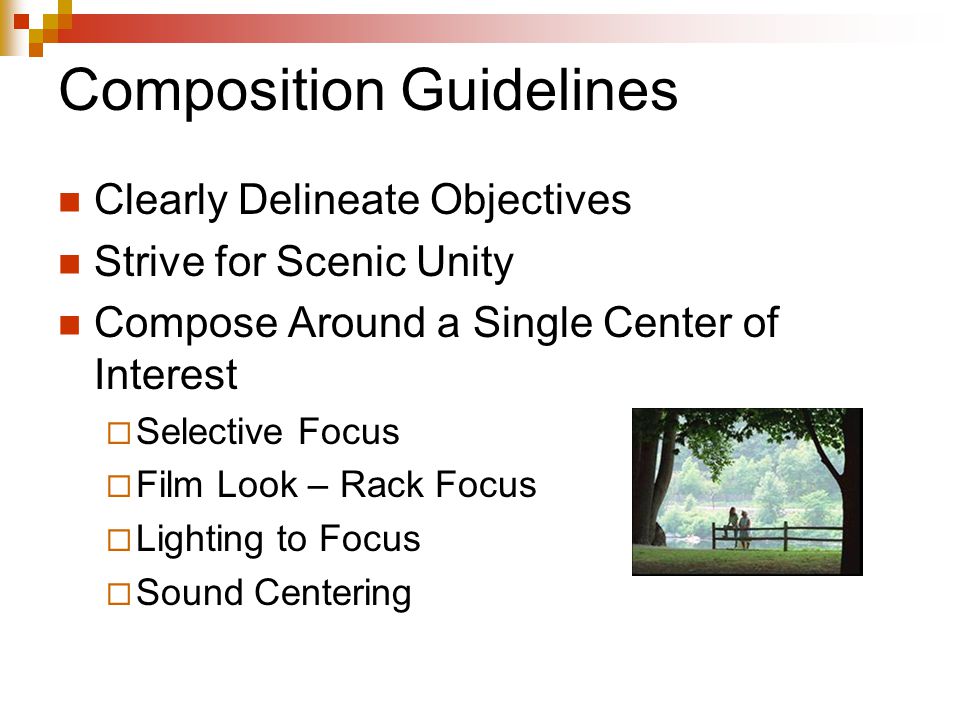 Composition Guidelines

Clearly Delineate Objectives

Strive for Scenic Unity

Compose Around a Single Center of Interest

Selective Focus

Film Look – Rack Focus

Lighting to Focus

Sound Centering